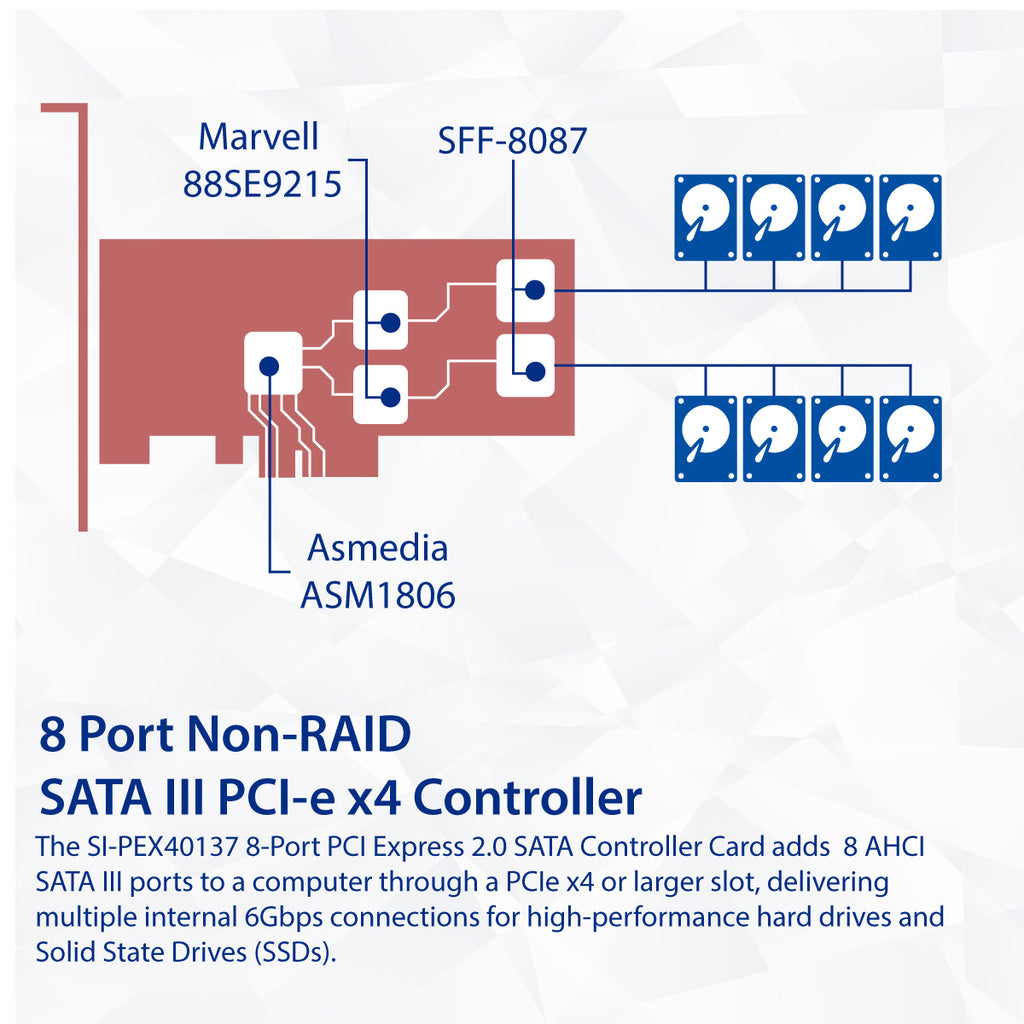 Marvell
88SE9215

SFF-8087

Asmedia
ASM1806

8 Port Non-RAID
SATA III PCI-e x4 Controller

The SI-PEX40137 8-Port PCI Express 2.0 SATA Controller Card adds 8 AHCI SATA III ports to a computer through a PCIe x4 or larger slot, delivering multiple internal 6Gbps connections for high-performance hard drives and Solid State Drives (SSDs).